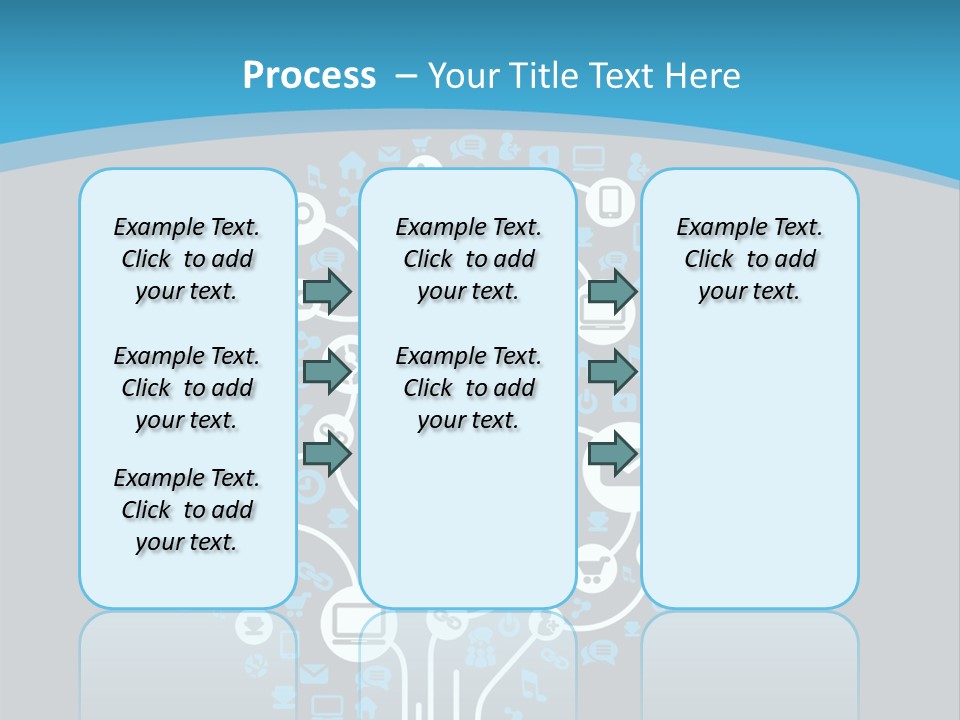 Process – Your Title Text Here

Example Text. Click to add your text.

Example Text. Click to add your text.

Example Text. Click to add your text.

Example Text. Click to add your text.

Example Text. Click to add your text.

Example Text. Click to add your text.